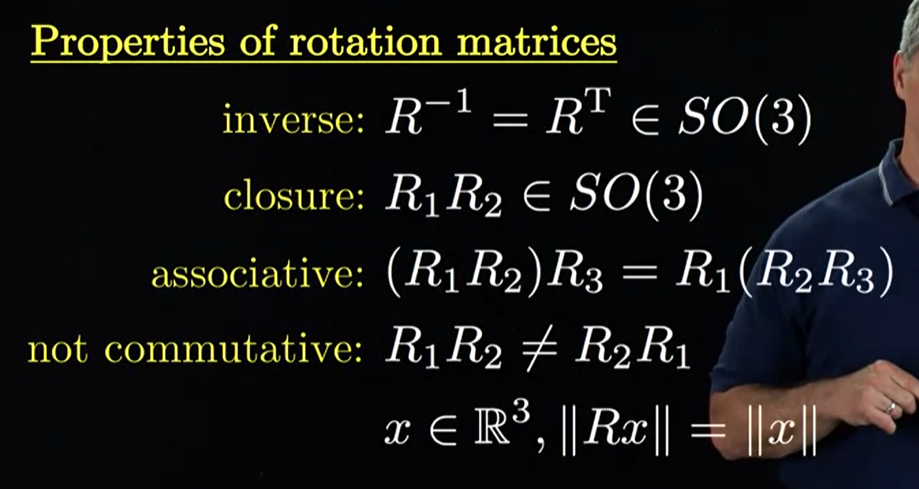 Properties of rotation matrices

inverse: $R^{-1} = R^{\mathrm{T}} \in SO(3)$

closure: $R_1 R_2 \in SO(3)$

associative: $(R_1 R_2) R_3 = R_1 (R_2 R_3)$

not commutative: $R_1 R_2 \neq R_2 R_1$

$x \in \mathbb{R}^3, \|Rx\| = \|x\|$